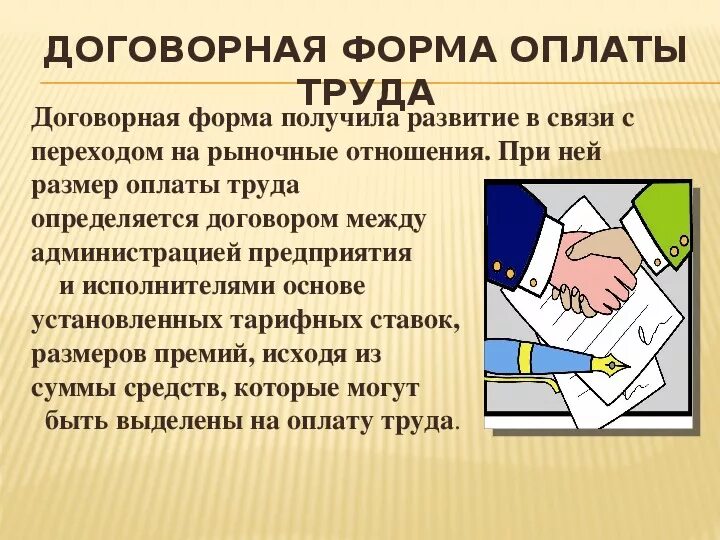 ДОГОВОРНАЯ ФОРМА ОПЛАТЫ ТРУДА

Договорная форма получила развитие в связи с переходом на рыночные отношения. При ней размер оплаты труда определяется договором между администрацией предприятия и исполнителями основе установленных тарифных ставок, размеров премий, исходя из суммы средств, которые могут быть выделены на оплату труда.